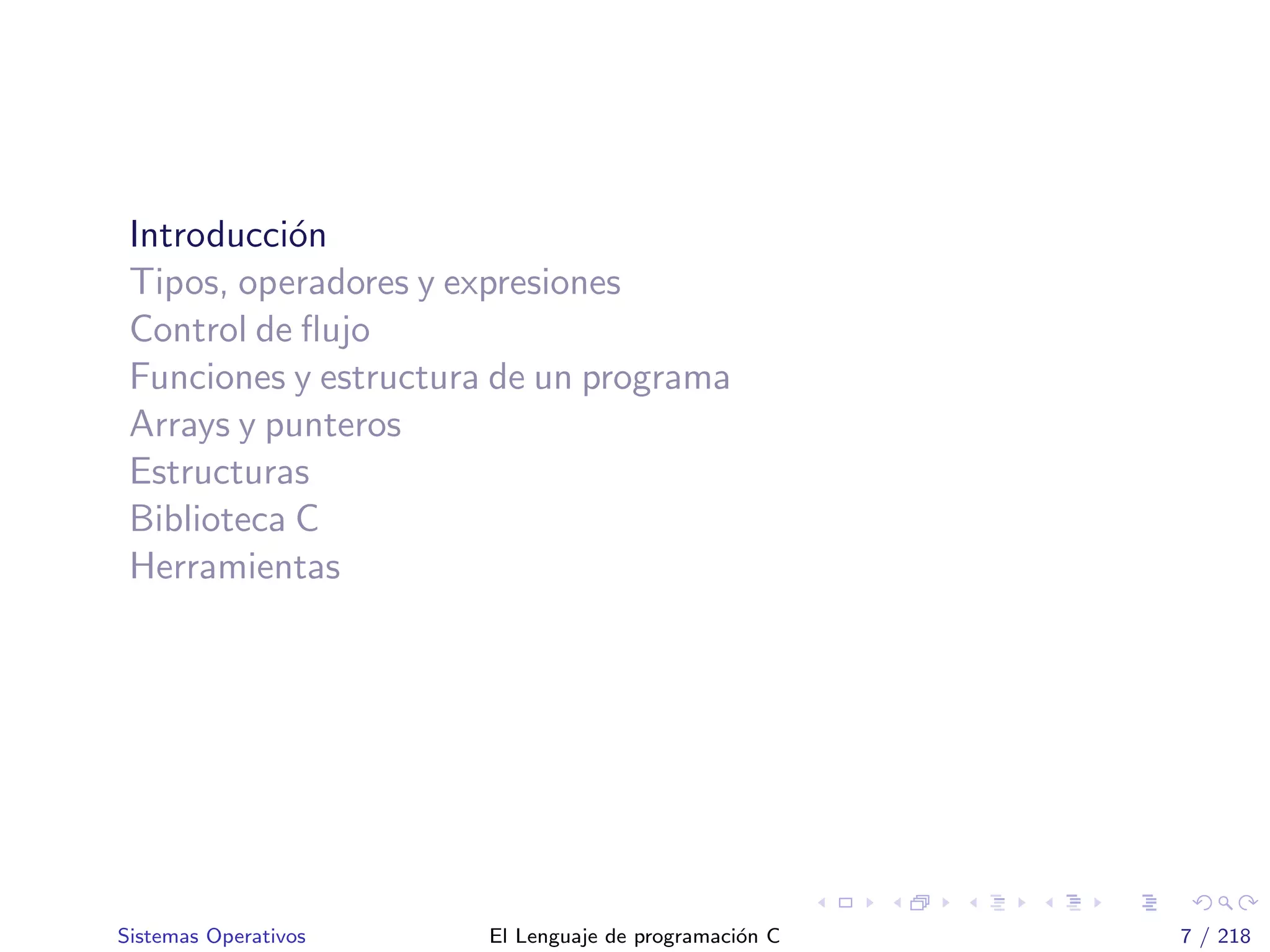 Introducción
Tipos, operadores y expresiones
Control de flujo
Funciones y estructura de un programa
Arrays y punteros
Estructuras
Biblioteca C
Herramientas

Sistemas Operativos El Lenguaje de programación C 7 / 218